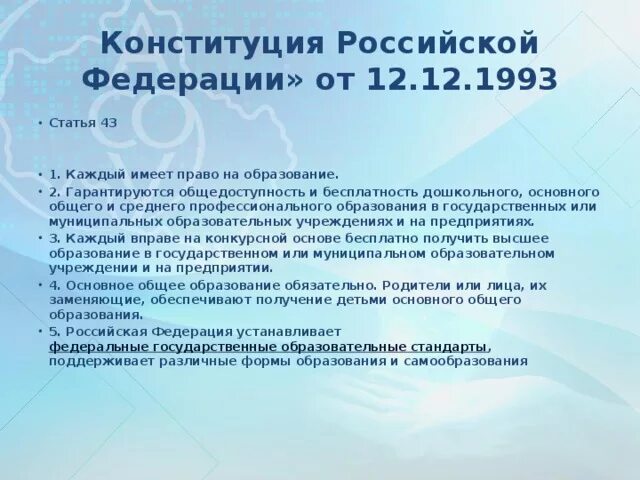 Конституция Российской Федерации» от 12.12.1993

• Статья 43

• 1. Каждый имеет право на образование.
• 2. Гарантируются общедоступность и бесплатность дошкольного, основного общего и среднего профессионального образования в государственных или муниципальных образовательных учреждениях и на предприятиях.
• 3. Каждый вправе на конкурсной основе бесплатно получить высшее образование в государственном или муниципальном образовательном учреждении и на предприятии.
• 4. Основное общее образование обязательно. Родители или лица, их заменяющие, обеспечивают получение детьми основного общего образования.
• 5. Российская Федерация устанавливает федеральные государственные образовательные стандарты, поддерживает различные формы образования и самообразования